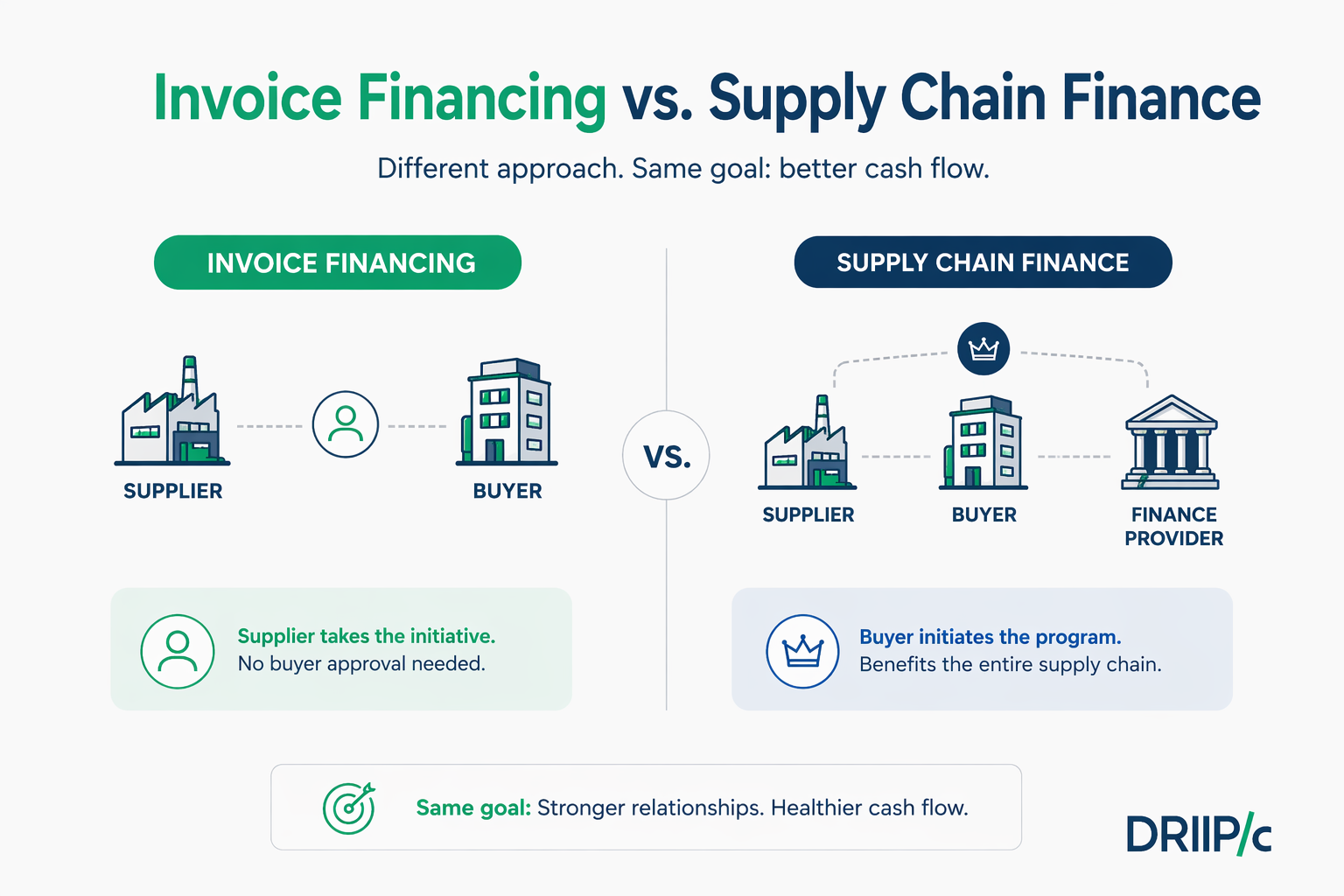 Invoice Financing vs. Supply Chain Finance

Different approach. Same goal: better cash flow.

INVOICE FINANCING

SUPPLIER

BUYER

Supplier takes the initiative.
No buyer approval needed.

VS.

SUPPLY CHAIN FINANCE

SUPPLIER

BUYER

FINANCE PROVIDER

Buyer initiates the program.
Benefits the entire supply chain.

Same goal: Stronger relationships. Healthier cash flow.

DRIP/c